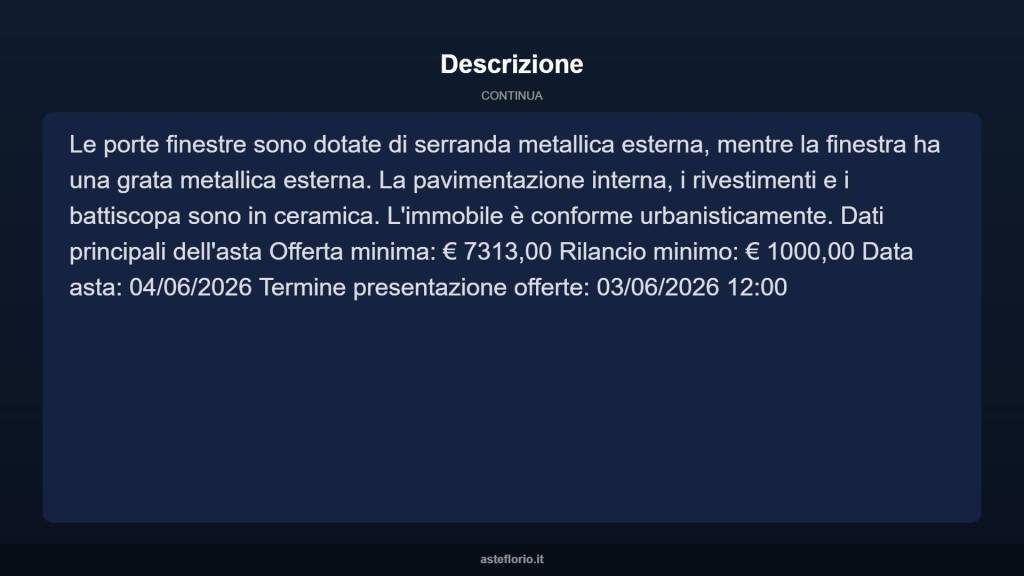 Descrizione

CONTINUA

Le porte finestre sono dotate di serranda metallica esterna, mentre la finestra ha una grata metallica esterna. La pavimentazione interna, i rivestimenti e i battiscopa sono in ceramica. L'immobile è conforme urbanisticamente. Dati principali dell'asta Offerta minima: € 7313,00 Rilancio minimo: € 1000,00 Data asta: 04/06/2026 Termine presentazione offerte: 03/06/2026 12:00

asteflorio.it